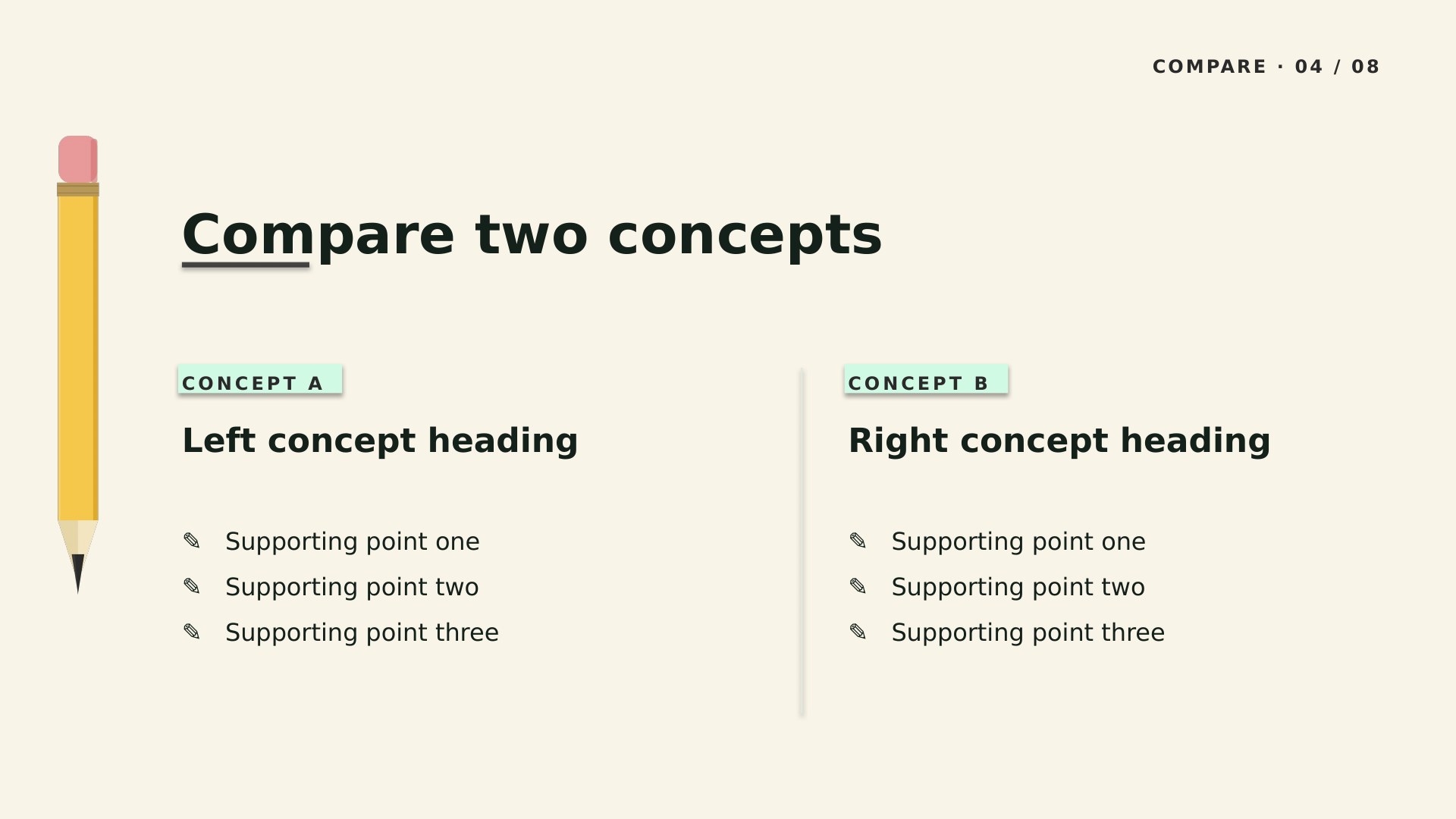 COMPARE · 04 / 08

Compare two concepts

CONCEPT A

Left concept heading

✎ Supporting point one
✎ Supporting point two
✎ Supporting point three

CONCEPT B

Right concept heading

✎ Supporting point one
✎ Supporting point two
✎ Supporting point three